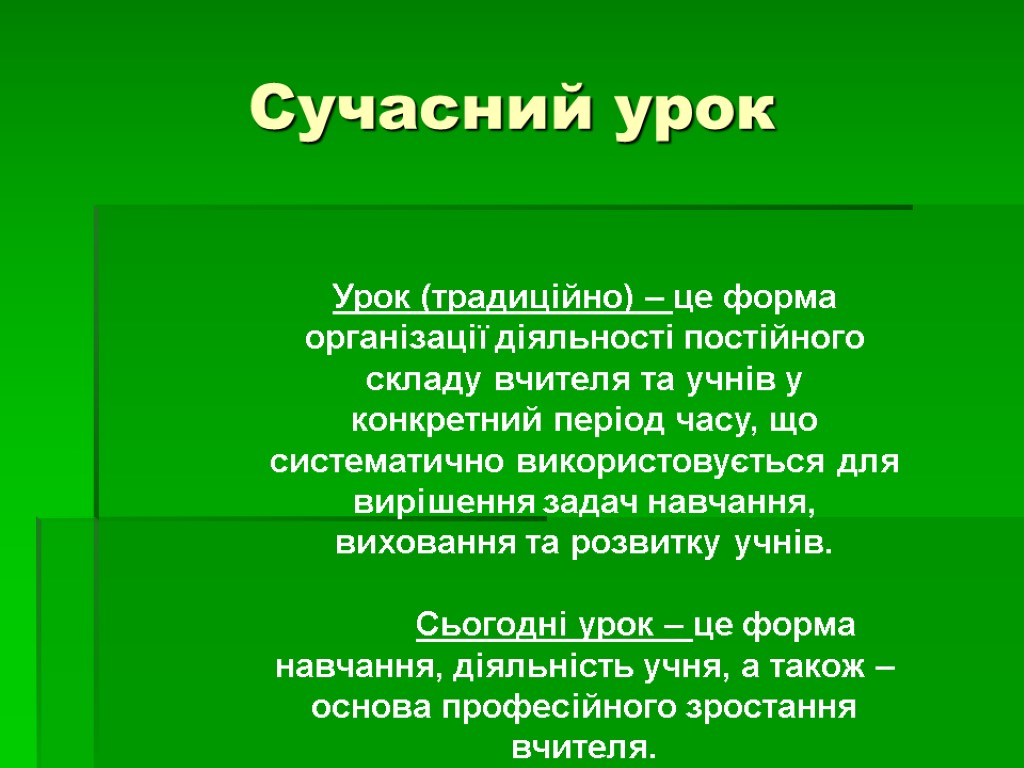 Сучасний урок

Урок (традиційно) – це форма організації діяльності постійного складу вчителя та учнів у конкретний період часу, що систематично використовується для вирішення задач навчання, виховання та розвитку учнів.

Сьогодні урок – це форма навчання, діяльність учня, а також – основа професійного зростання вчителя.